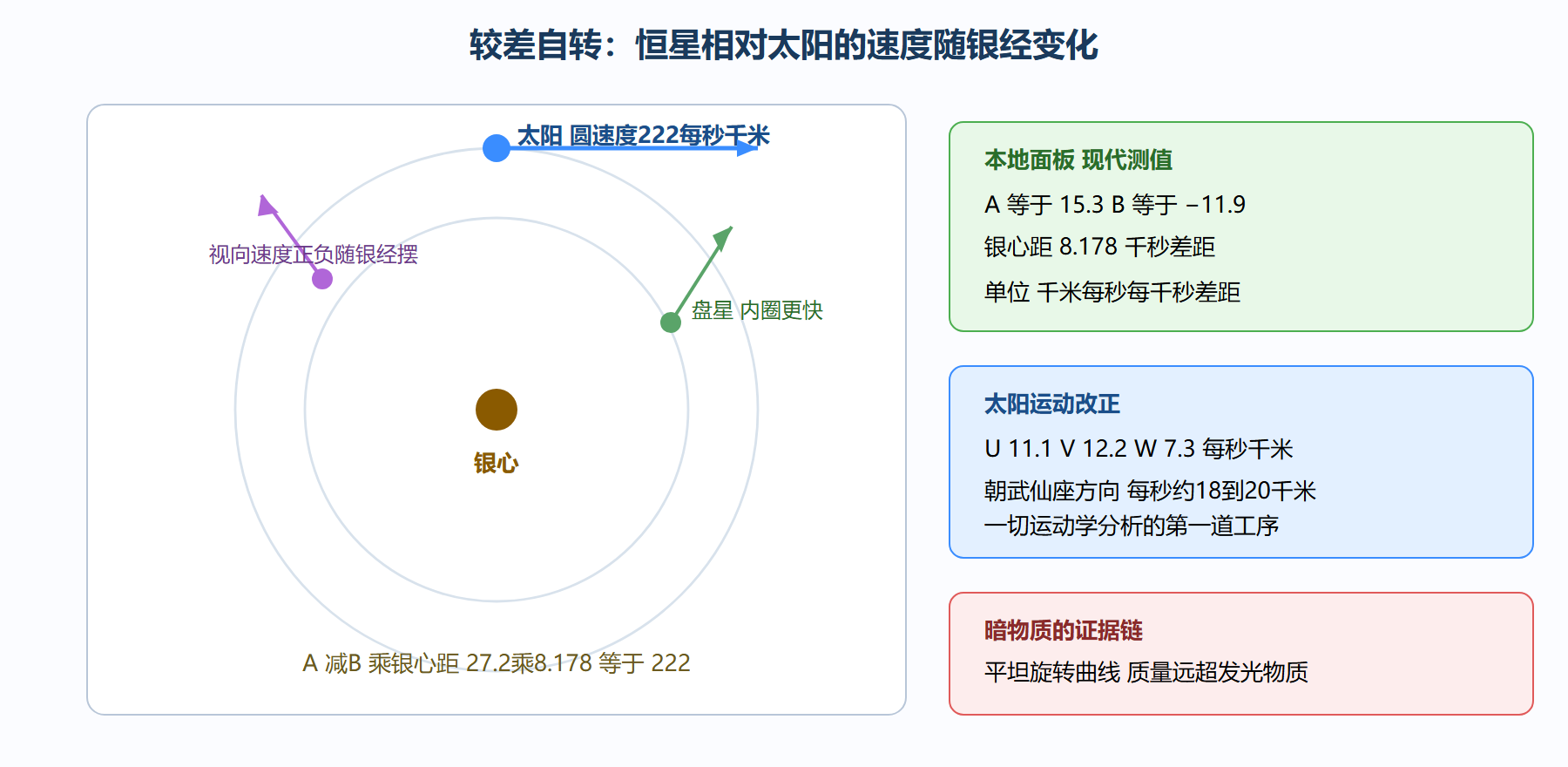 较差自转：恒星相对太阳的速度随银经变化

太阳 圆速度222每秒千米

视向速度正负随银经摆

盘星 内圈更快

银心

A 减B 乘银心距 27.2乘8.178 等于 222

本地面板 现代测值

A 等于 15.3 B 等于 −11.9

银心距 8.178 千秒差距

单位 千米每秒每千秒差距

太阳运动改正

U 11.1 V 12.2 W 7.3 每秒千米

朝武仙座方向 每秒约18到20千米
一切运动学分析的第一道工序

暗物质的证据链

平坦旋转曲线 质量远超发光物质